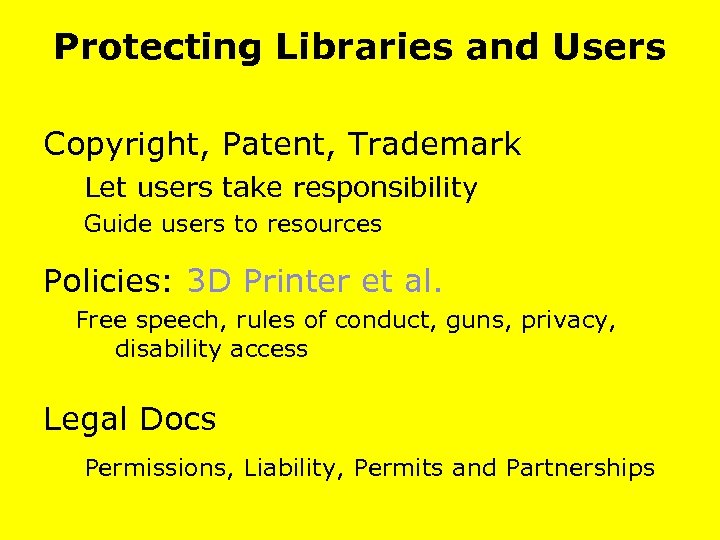 Protecting Libraries and Users

Copyright, Patent, Trademark

Let users take responsibility

Guide users to resources

Policies: 3D Printer et al.

Free speech, rules of conduct, guns, privacy, disability access

Legal Docs

Permissions, Liability, Permits and Partnerships